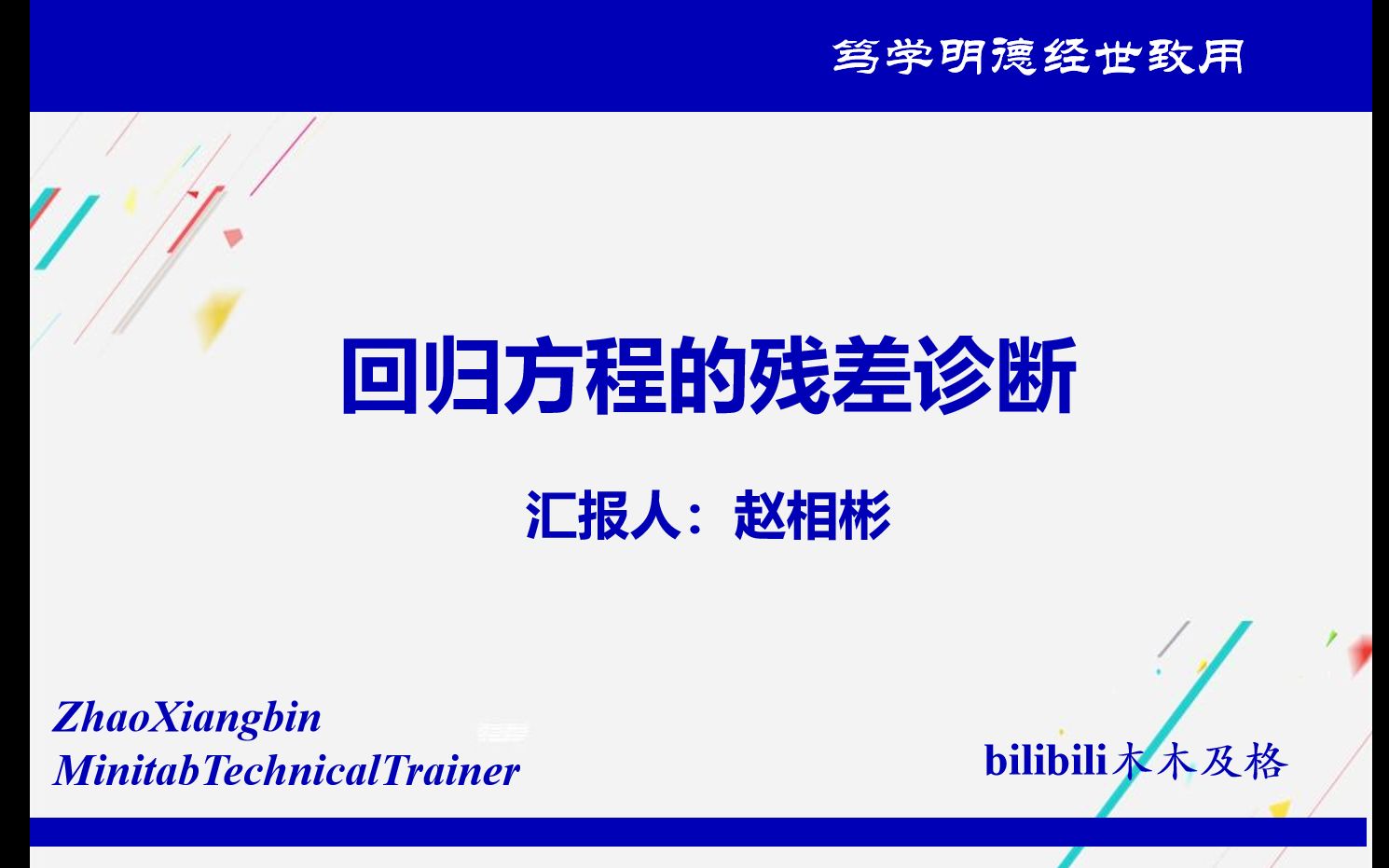 笃学明德经世致用

回归方程的残差诊断

汇报人：赵相彬

ZhaoXiangbin
MinitabTechnicalTrainer

bilibili木木及格